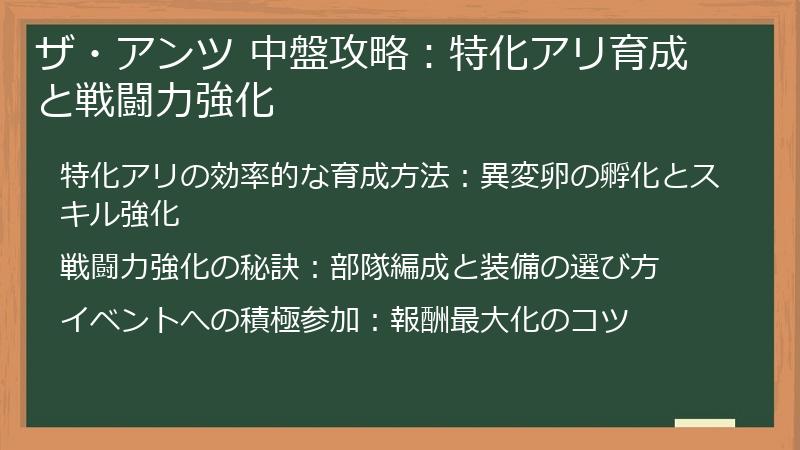 ザ・アンツ 中盤攻略：特化アリ育成と戦闘力強化

特化アリの効率的な育成方法：異変卵の孵化とスキル強化

戦闘力強化の秘訣：部隊編成と装備の選び方

イベントへの積極参加：報酬最大化のコツ